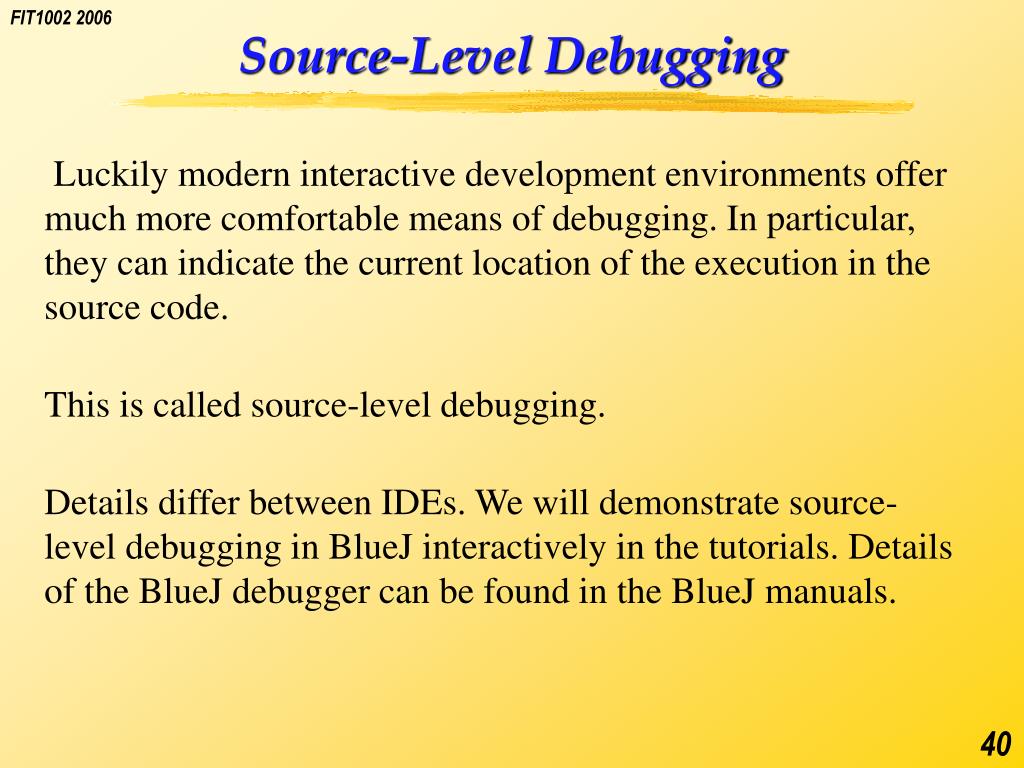 FIT1002 2006

Source-Level Debugging

Luckily modern interactive development environments offer much more comfortable means of debugging. In particular, they can indicate the current location of the execution in the source code.

This is called source-level debugging.

Details differ between IDEs. We will demonstrate source-level debugging in BlueJ interactively in the tutorials. Details of the BlueJ debugger can be found in the BlueJ manuals.

40